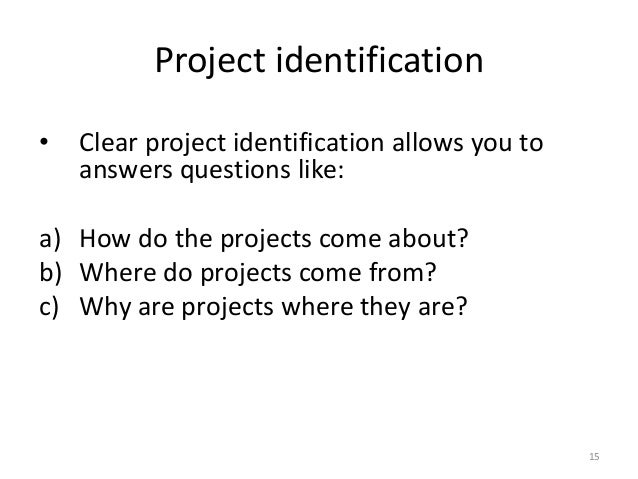 Project identification

• Clear project identification allows you to answers questions like:

a) How do the projects come about?
b) Where do projects come from?
c) Why are projects where they are?

15